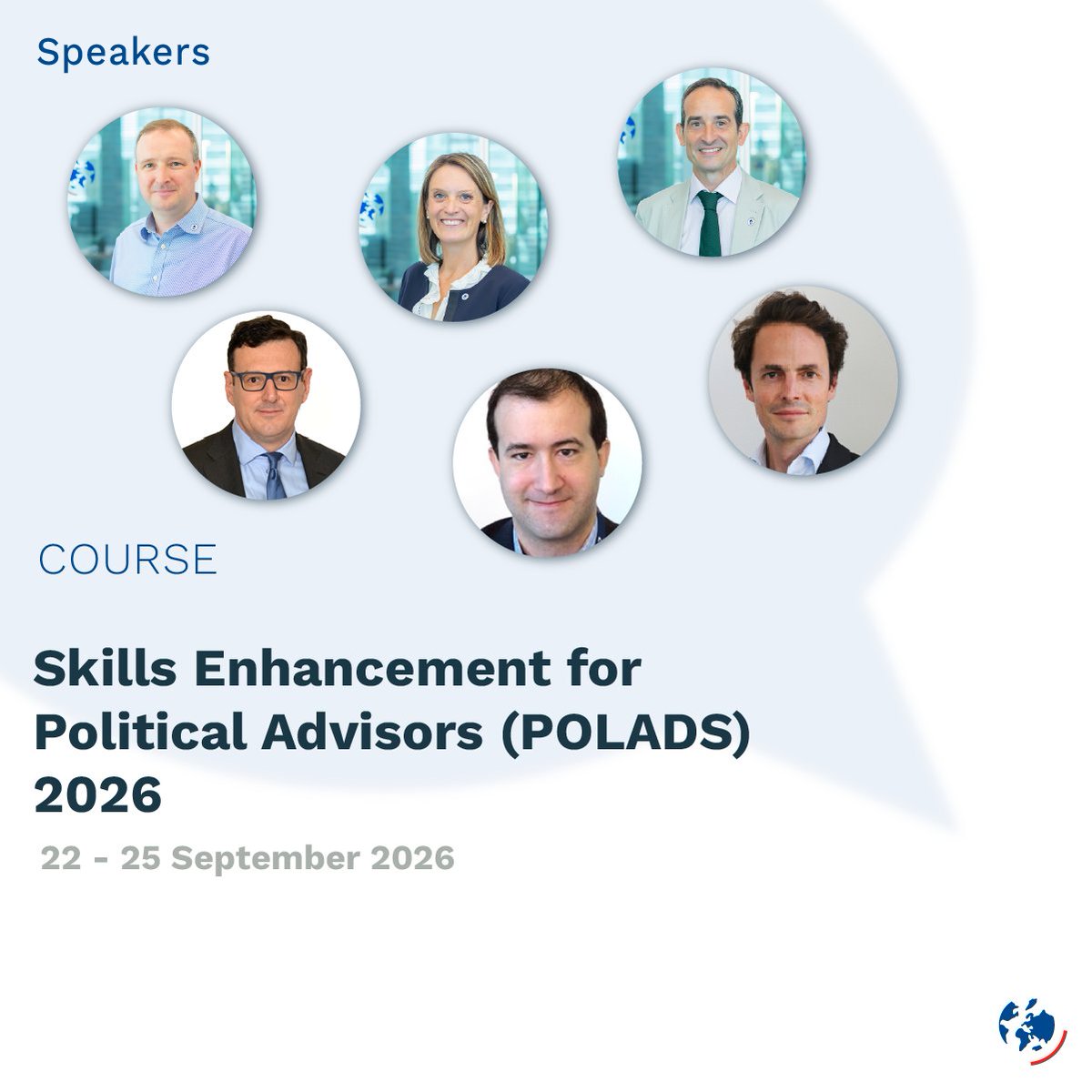 Speakers

COURSE

Skills Enhancement for Political Advisors (POLADS) 2026

22 - 25 September 2026